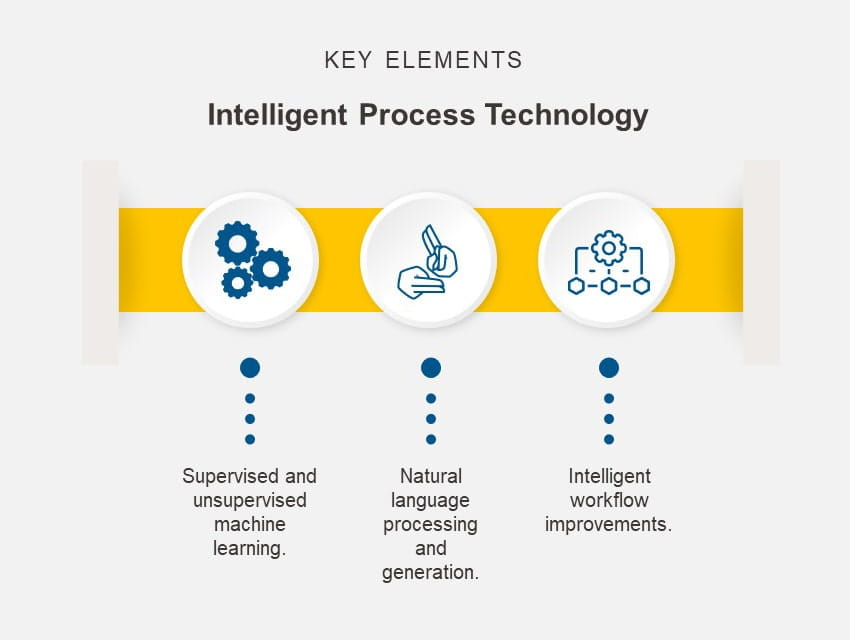 KEY ELEMENTS

Intelligent Process Technology

Supervised and unsupervised machine learning.

Natural language processing and generation.

Intelligent workflow improvements.